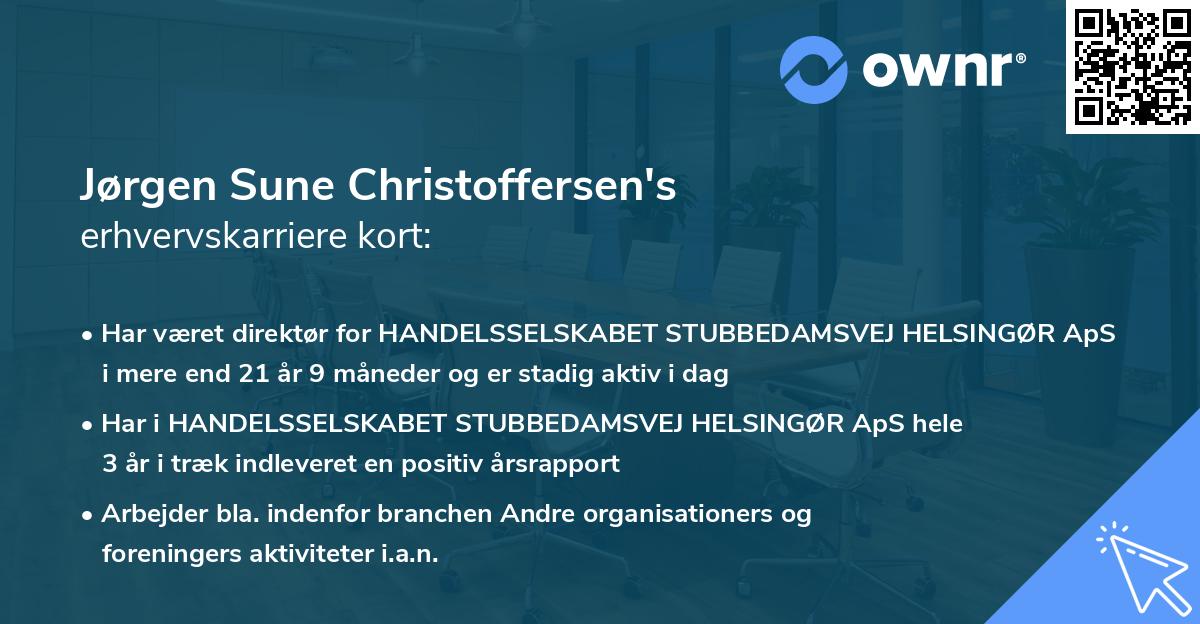 ownr®

Jørgen Sune Christoffersen's
erhvervskarriere kort:

• Har været direktør for HANDELSSELSKABET STUBBEDAMSVEJ HELSINGØR ApS i mere end 21 år 9 måneder og er stadig aktiv i dag

• Har i HANDELSSELSKABET STUBBEDAMSVEJ HELSINGØR ApS hele 3 år i træk indleveret en positiv årsrapport

• Arbejder bla. indenfor branchen Andre organisationers og foreningers aktiviteter i.a.n.